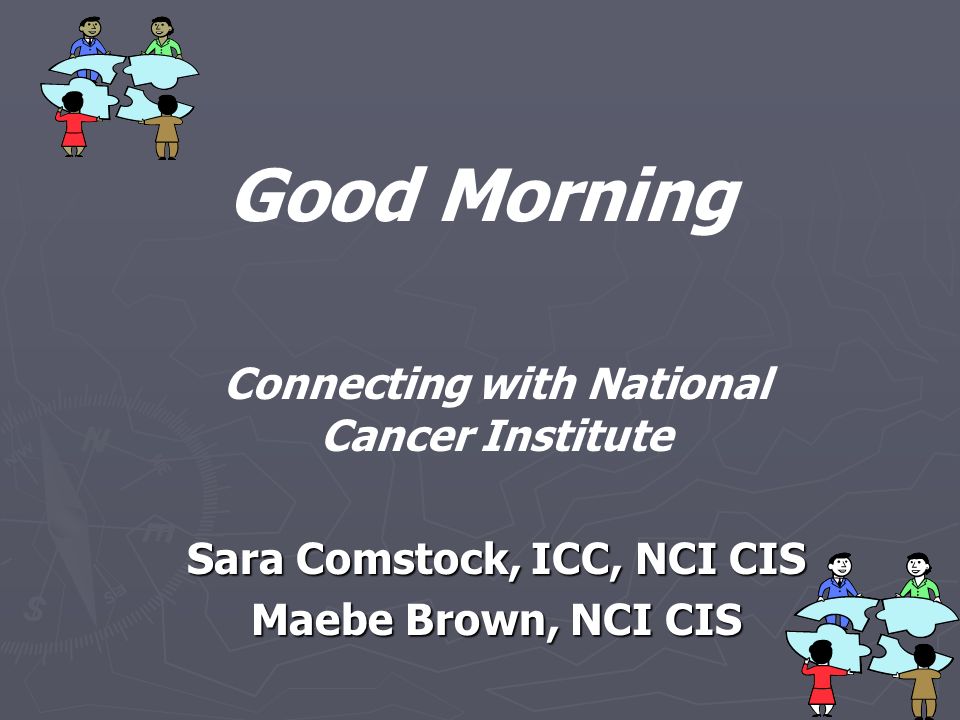 Good Morning

Connecting with National Cancer Institute

Sara Comstock, ICC, NCI CIS
Maebe Brown, NCI CIS